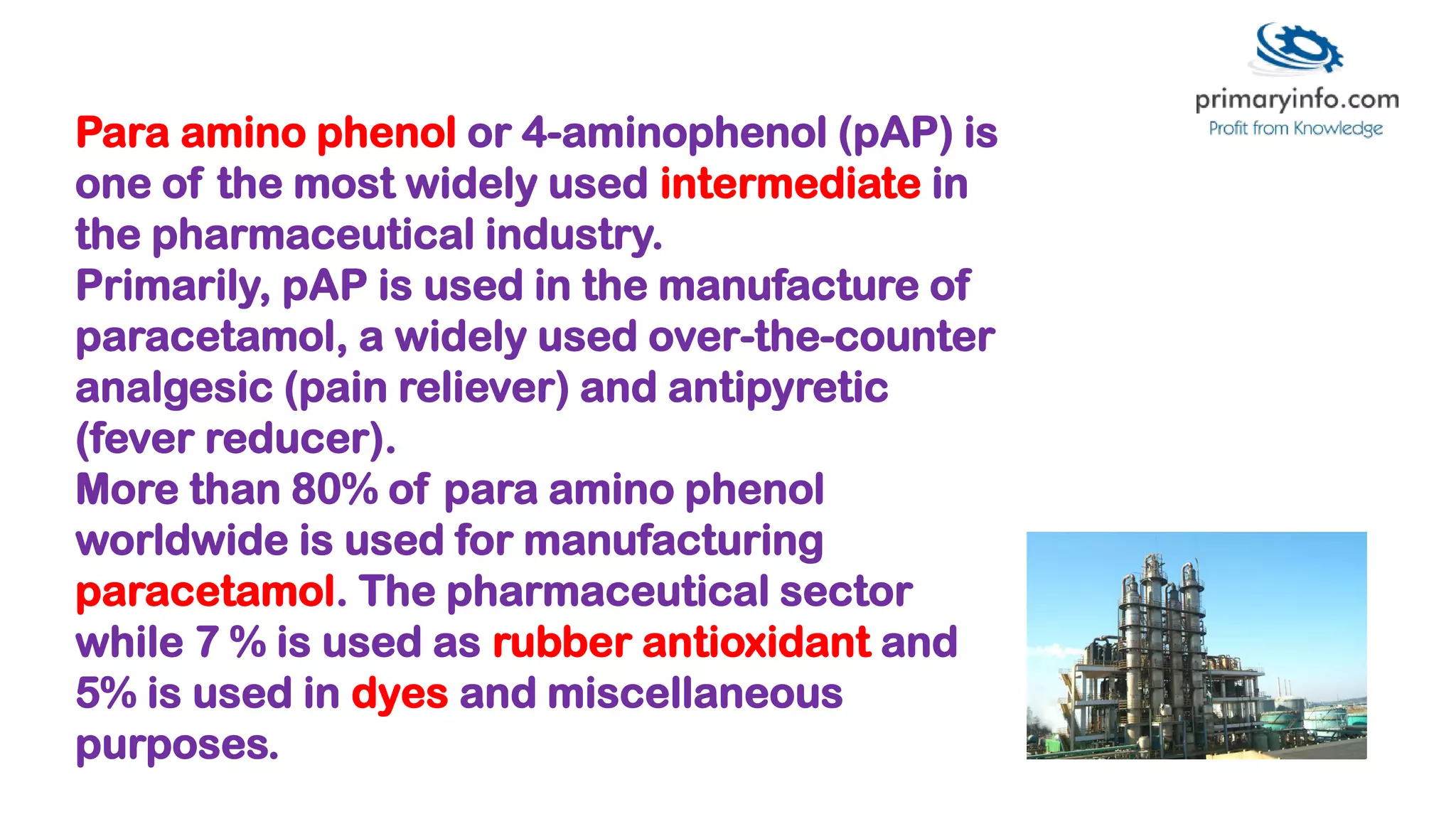 primaryinfo.com
Profit from Knowledge

Para amino phenol or 4-aminophenol (pAP) is one of the most widely used intermediate in the pharmaceutical industry.
Primarily, pAP is used in the manufacture of paracetamol, a widely used over-the-counter analgesic (pain reliever) and antipyretic (fever reducer).
More than 80% of para amino phenol worldwide is used for manufacturing paracetamol. The pharmaceutical sector while 7 % is used as rubber antioxidant and 5% is used in dyes and miscellaneous purposes.